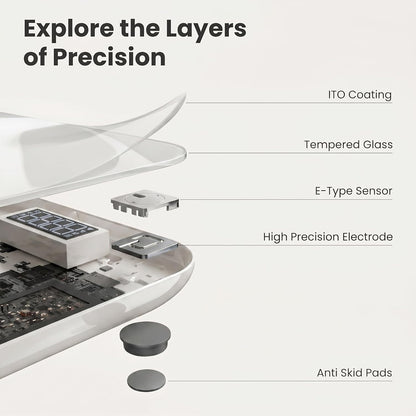 Explore the Layers of Precision

ITO Coating

Tempered Glass

E-Type Sensor

High Precision Electrode

Anti Skid Pads